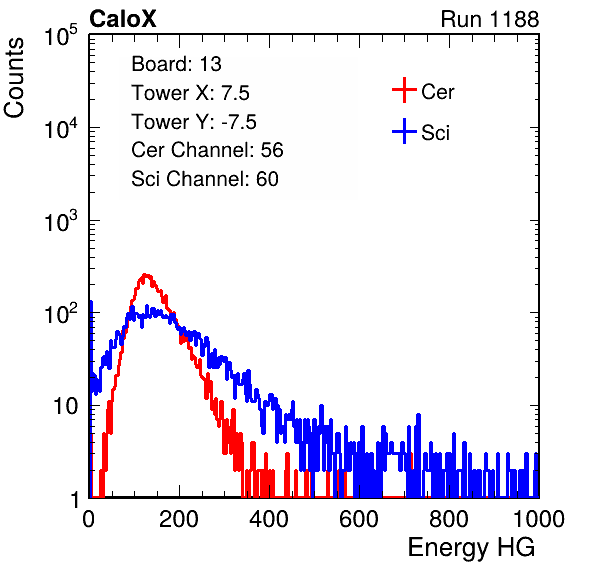 CaloX

Run 1188

Counts

$10^5$

$10^4$

$10^3$

$10^2$

10

1

Board: 13

Tower X: 7.5

Tower Y: -7.5

Cer Channel: 56

Sci Channel: 60

Cer

Sci

0

200

400

600

800

1000

Energy HG